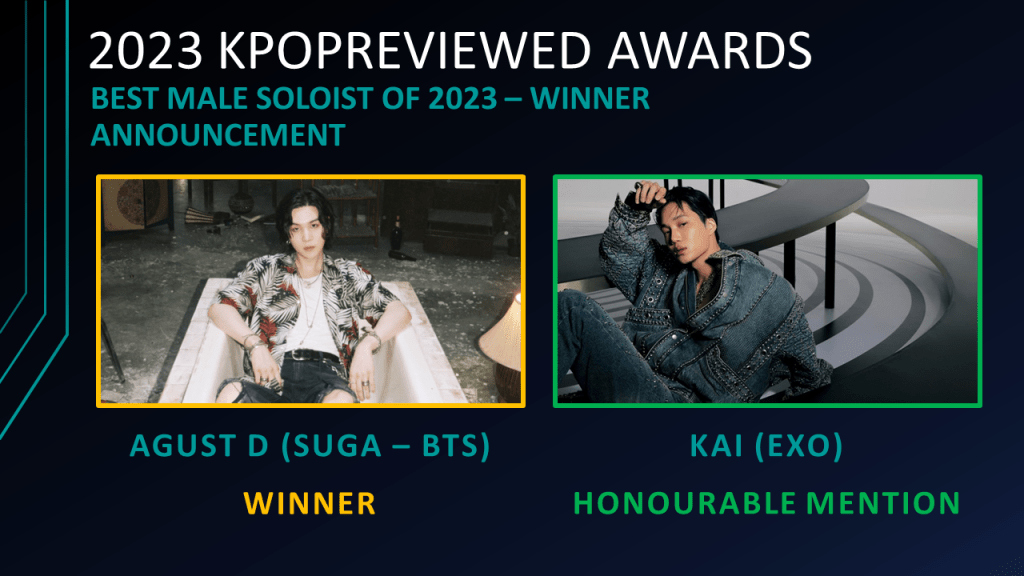 2023 KPOPREVIEWED AWARDS

BEST MALE SOLOIST OF 2023 – WINNER ANNOUNCEMENT

AGUST D (SUGA – BTS)

WINNER

KAI (EXO)

HONOURABLE MENTION